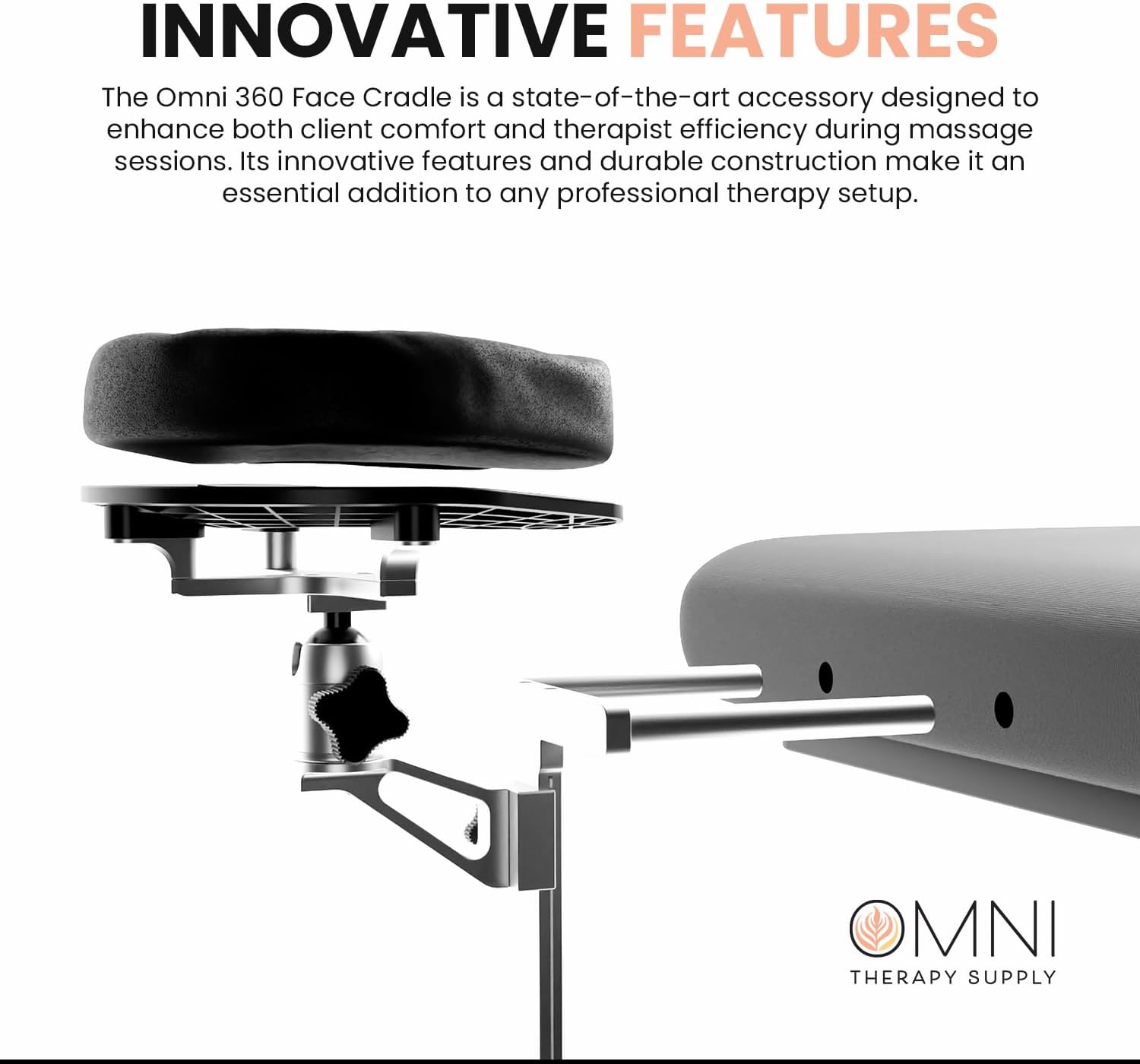 INNOVATIVE FEATURES

The Omni 360 Face Cradle is a state-of-the-art accessory designed to enhance both client comfort and therapist efficiency during massage sessions. Its innovative features and durable construction make it an essential addition to any professional therapy setup.

OMNI
THERAPY SUPPLY